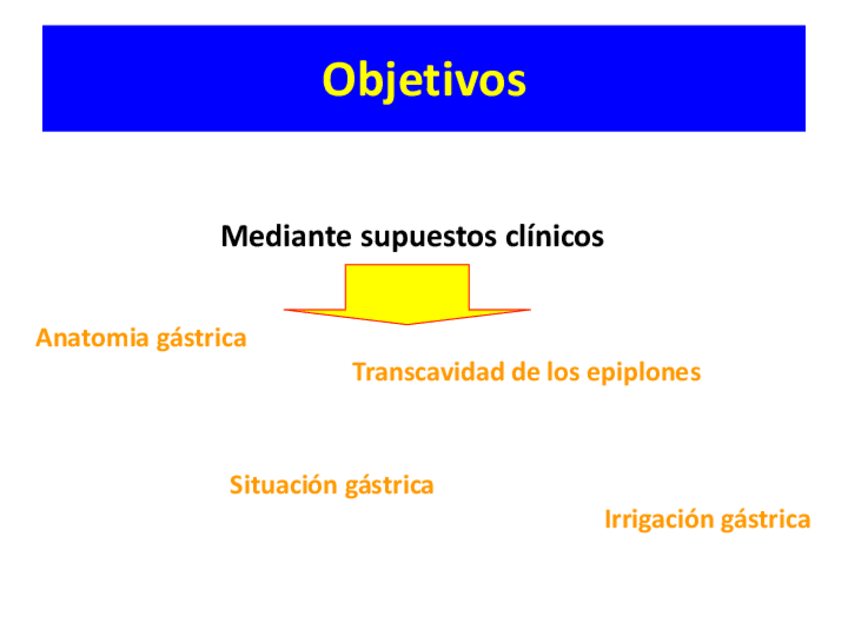 Objetivos

Mediante supuestos clínicos

Anatomia gástrica

Transcavidad de los epiplones

Situación gástrica

Irrigación gástrica